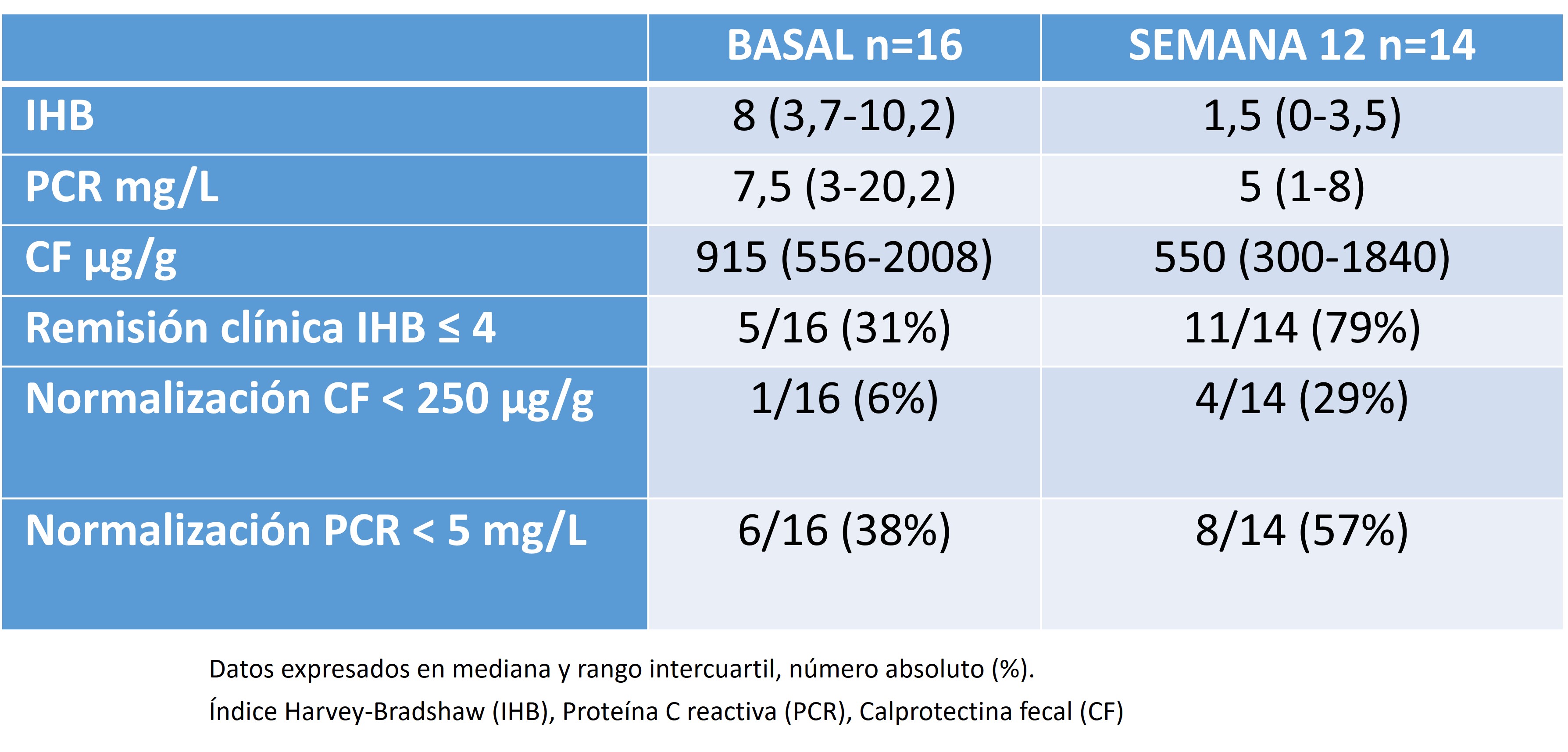 | | BASAL n=16 | SEMANA 12 n=14 |
|---|---|---|
| IHB | 8 (3,7-10,2) | 1,5 (0-3,5) |
| PCR mg/L | 7,5 (3-20,2) | 5 (1-8) |
| CF µg/g | 915 (556-2008) | 550 (300-1840) |
| Remisión clínica IHB ≤ 4 | 5/16 (31%) | 11/14 (79%) |
| Normalización CF < 250 µg/g | 1/16 (6%) | 4/14 (29%) |
| Normalización PCR < 5 mg/L | 6/16 (38%) | 8/14 (57%) |

Datos expresados en mediana y rango intercuartil, número absoluto (%).

Índice Harvey-Bradshaw (IHB), Proteína C reactiva (PCR), Calprotectina fecal (CF)